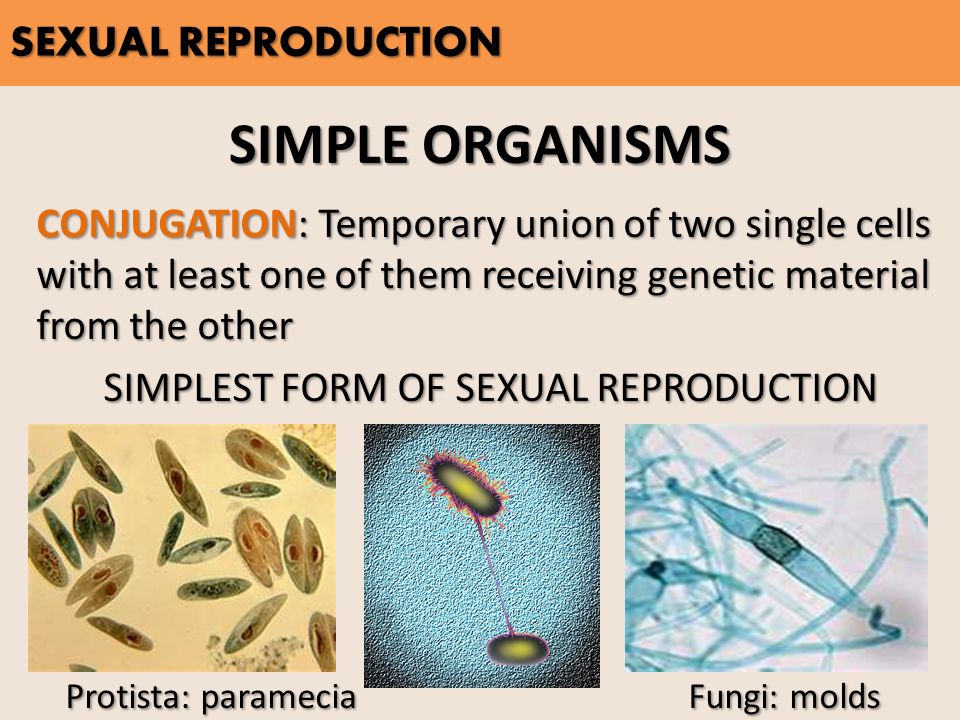 SEXUAL REPRODUCTION

SIMPLE ORGANISMS

CONJUGATION: Temporary union of two single cells with at least one of them receiving genetic material from the other

SIMPLEST FORM OF SEXUAL REPRODUCTION

Protista: paramecia

Fungi: molds